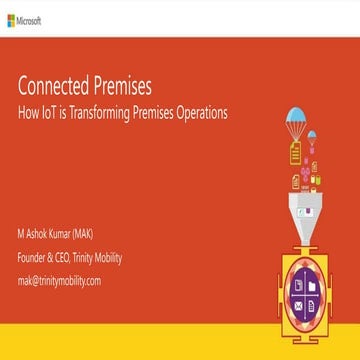 Microsoft

Connected Premises
How IoT is Transforming Premises Operations

M Ashok Kumar (MAK)

Founder & CEO, Trinity Mobility

mak@trinitymobility.com